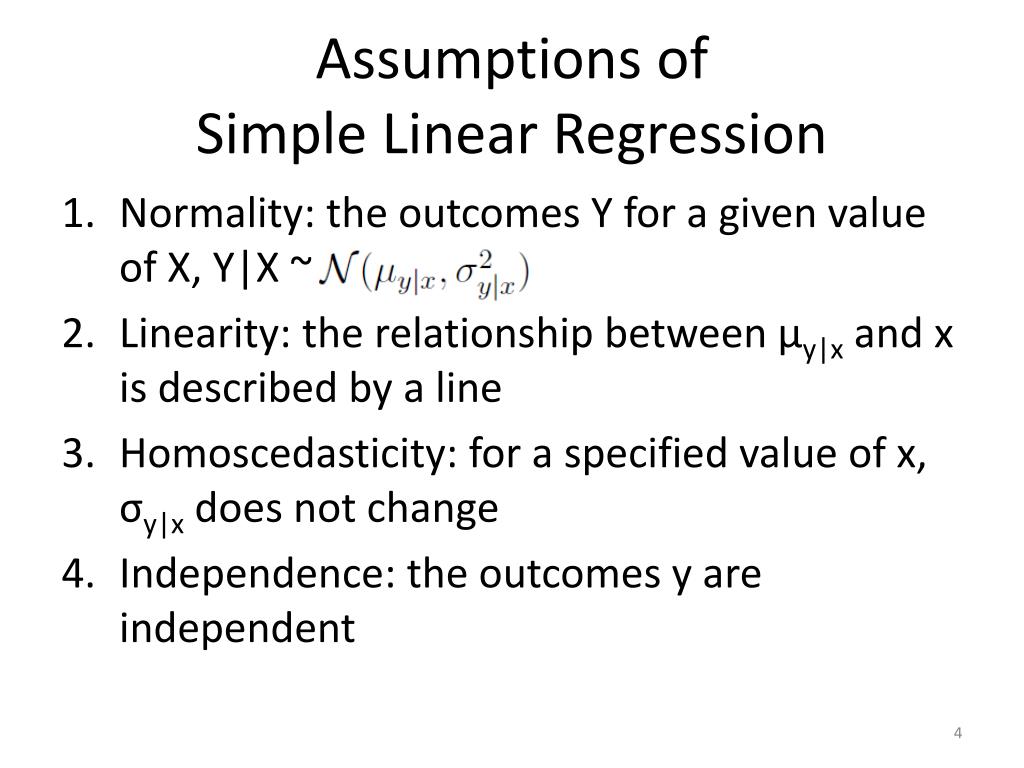 Assumptions of
Simple Linear Regression

1. Normality: the outcomes Y for a given value of X, Y|X ~ $\mathcal{N}(\mu_{y|x}, \sigma^2_{y|x})$
2. Linearity: the relationship between $\mu_{y|x}$ and x is described by a line
3. Homoscedasticity: for a specified value of x, $\sigma_{y|x}$ does not change
4. Independence: the outcomes y are independent

4